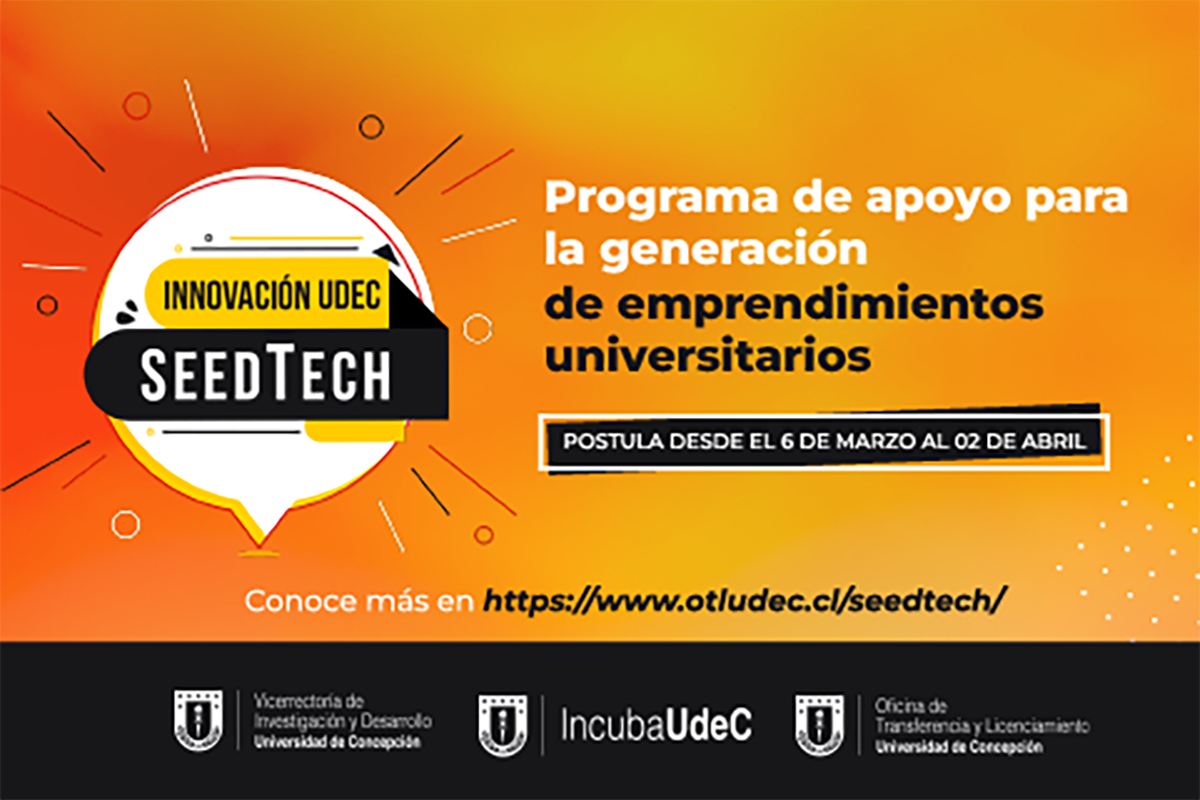 INNOVACIÓN UDEC
SEEDTECH

Programa de apoyo para la generación de emprendimientos universitarios

POSTULA DESDE EL 6 DE MARZO AL 02 DE ABRIL

Conoce más en https://www.otludec.cl/seedtech/

Vicerrectoría de Investigación y Desarrollo
Universidad de Concepción

IncubaUdeC

Oficina de Transferencia y Licenciamiento
Universidad de Concepción